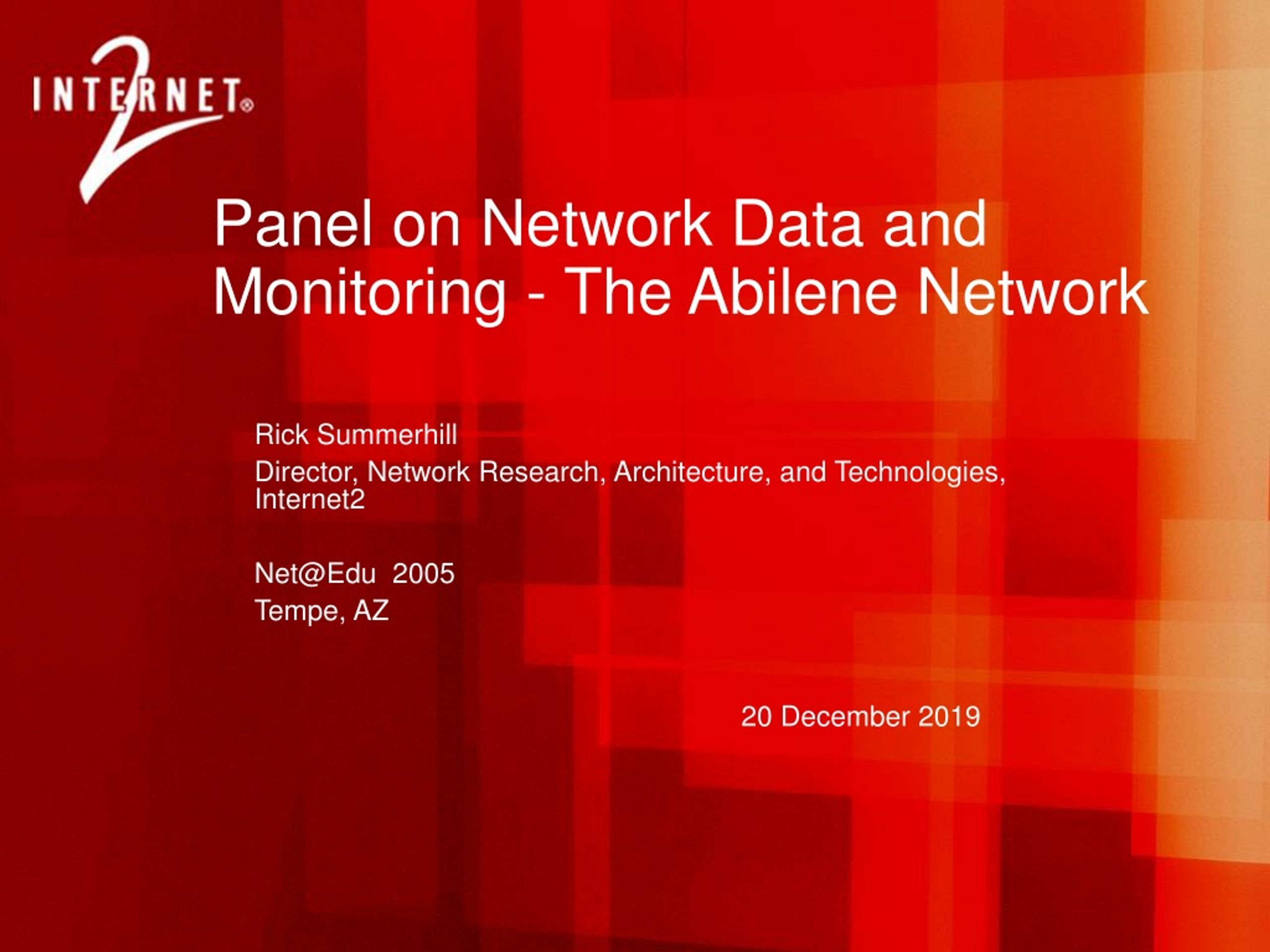 INTERNET® 2

Panel on Network Data and Monitoring - The Abilene Network

Rick Summerhill
Director, Network Research, Architecture, and Technologies, Internet2

Net@Edu 2005
Tempe, AZ

20 December 2019